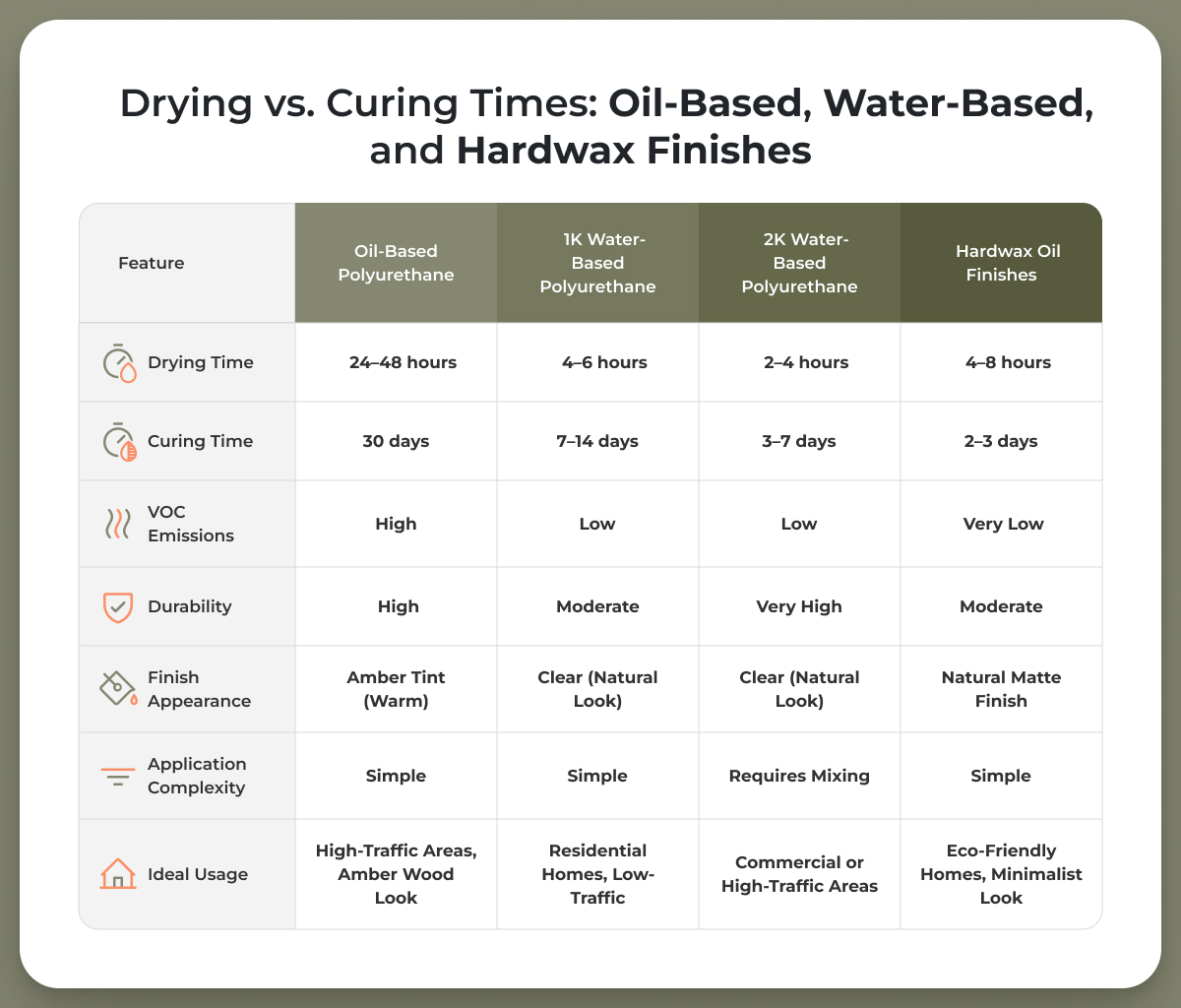 Drying vs. Curing Times: Oil-Based, Water-Based, and Hardwax Finishes

| Feature | Oil-Based Polyurethane | 1K Water-Based Polyurethane | 2K Water-Based Polyurethane | Hardwax Oil Finishes |
|---|---|---|---|---|
| Drying Time | 24–48 hours | 4–6 hours | 2–4 hours | 4–8 hours |
| Curing Time | 30 days | 7–14 days | 3–7 days | 2–3 days |
| VOC Emissions | High | Low | Low | Very Low |
| Durability | High | Moderate | Very High | Moderate |
| Finish Appearance | Amber Tint (Warm) | Clear (Natural Look) | Clear (Natural Look) | Natural Matte Finish |
| Application Complexity | Simple | Simple | Requires Mixing | Simple |
| Ideal Usage | High-Traffic Areas, Amber Wood Look | Residential Homes, Low-Traffic | Commercial or High-Traffic Areas | Eco-Friendly Homes, Minimalist Look |